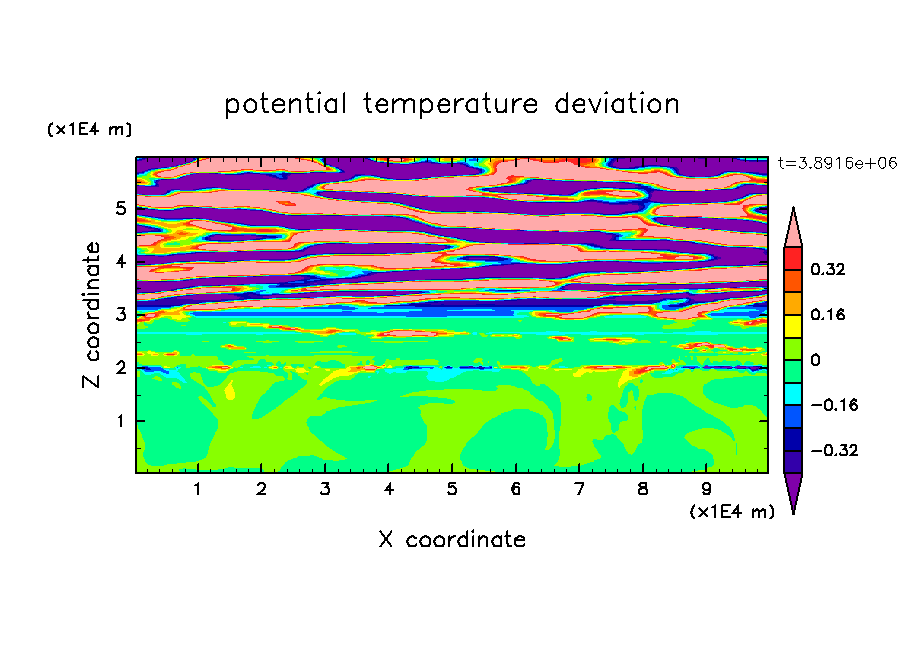 potential temperature deviation

(x1E4 m)

t=3.8916e+06

Z coordinate

5
4
3
2
1

0.32
0.16
0
−0.16
−0.32

1 2 3 4 5 6 7 8 9

(x1E4 m)

X coordinate